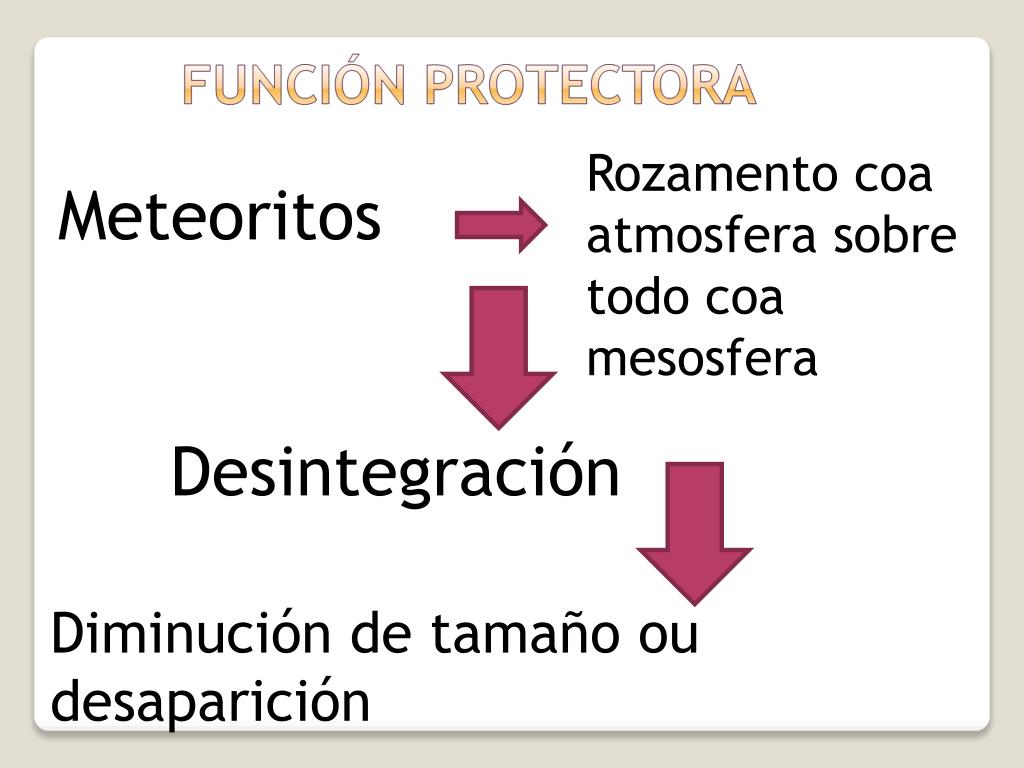 FUNCIÓN PROTECTORA

Meteoritos

Rozamento coa atmosfera sobre todo coa mesosfera

Desintegración

Diminución de tamaño ou desaparición